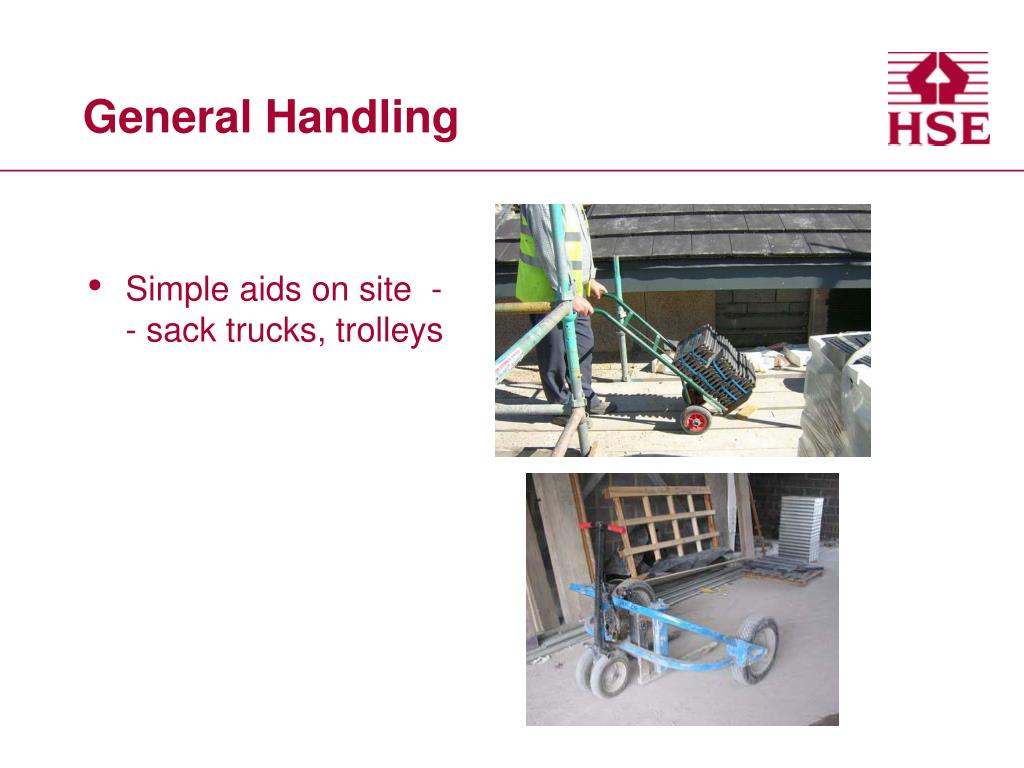 General Handling

HSE

• Simple aids on site -
- sack trucks, trolleys